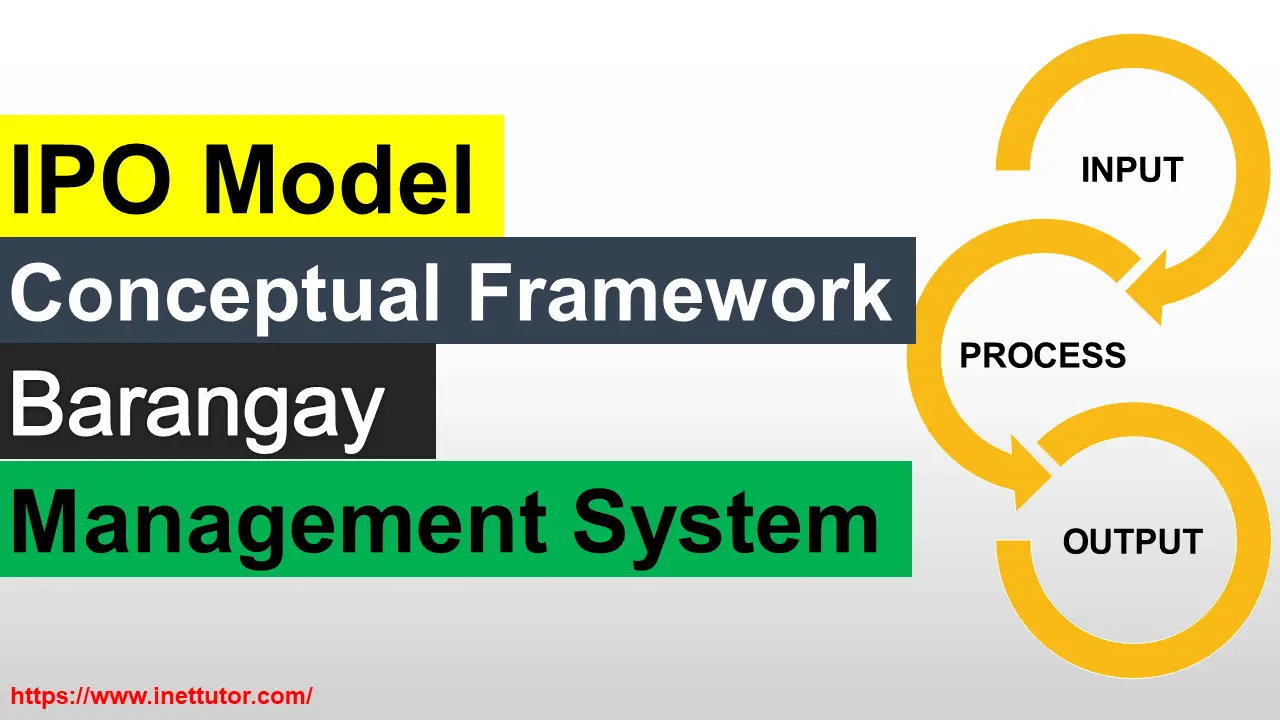 IPO Model

Conceptual Framework

Barangay

Management System

INPUT

PROCESS

OUTPUT

https://www.inettutor.com/